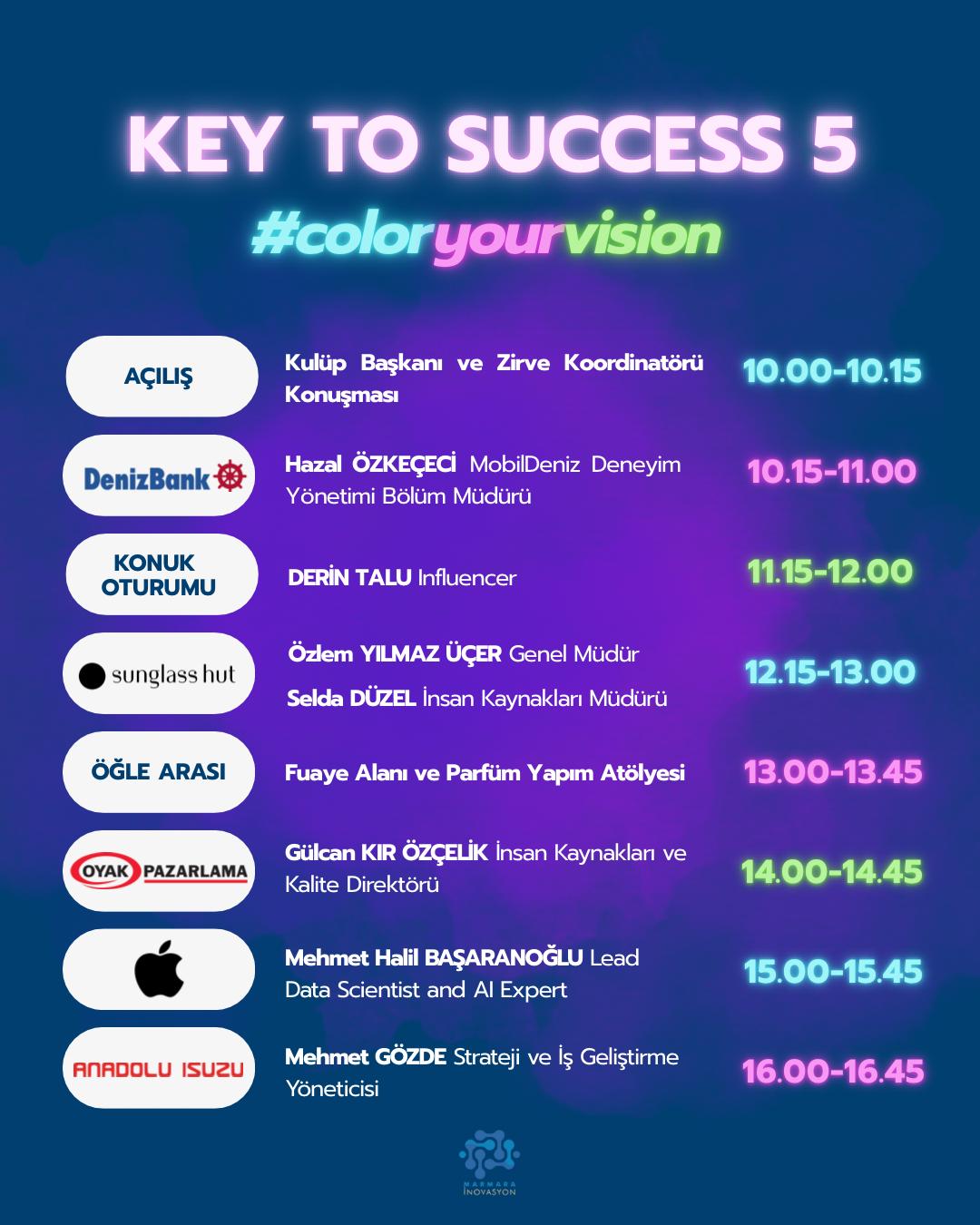 KEY TO SUCCESS 5

#coloryourvision

AÇILIŞ

Kulüp Başkanı ve Zirve Koordinatörü Konuşması

10.00-10.15

DenizBank

Hazal ÖZKEÇECİ MobilDeniz Deneyim Yönetimi Bölüm Müdürü

10.15-11.00

KONUK OTURUMU

DERİN TALU Influencer

11.15-12.00

sunglass hut

Özlem YILMAZ ÜÇER Genel Müdür

Selda DÜZEL İnsan Kaynakları Müdürü

12.15-13.00

ÖĞLE ARASI

Fuaye Alanı ve Parfüm Yapım Atölyesi

13.00-13.45

OYAK PAZARLAMA

Gülcan KIR ÖZÇELİK İnsan Kaynakları ve Kalite Direktörü

14.00-14.45

Mehmet Halil BAŞARANOĞLU Lead Data Scientist and AI Expert

15.00-15.45

ANADOLU ISUZU

Mehmet GÖZDE Strateji ve İş Geliştirme Yöneticisi

16.00-16.45

MARMARA İNOVASYON